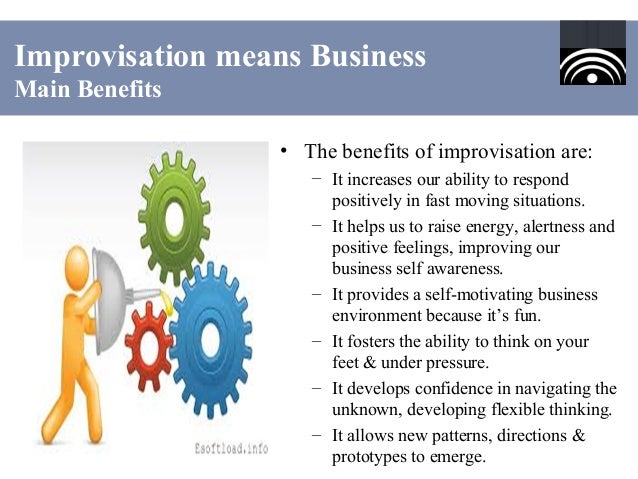 Improvisation means Business
Main Benefits

Esoftload.info

• The benefits of improvisation are:
– It increases our ability to respond positively in fast moving situations.
– It helps us to raise energy, alertness and positive feelings, improving our business self awareness.
– It provides a self-motivating business environment because it's fun.
– It fosters the ability to think on your feet & under pressure.
– It develops confidence in navigating the unknown, developing flexible thinking.
– It allows new patterns, directions & prototypes to emerge.